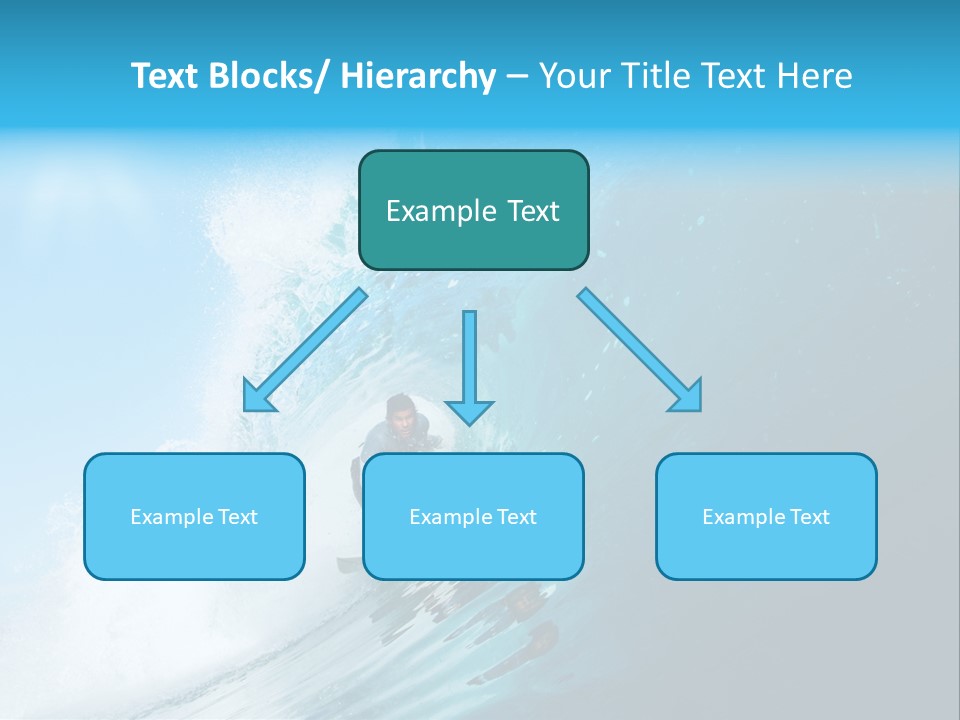 Text Blocks/ Hierarchy – Your Title Text Here

Example Text

Example Text

Example Text

Example Text